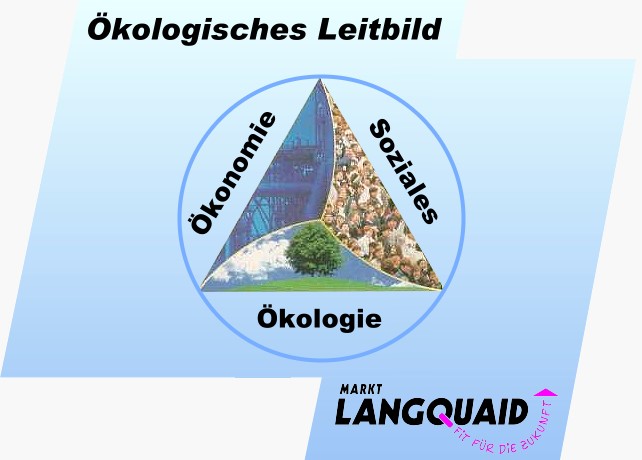 Ökologisches Leitbild

Ökonomie

Soziales

Ökologie

MARKT
LANGQUAID
FIT FÜR DIE ZUKUNFT